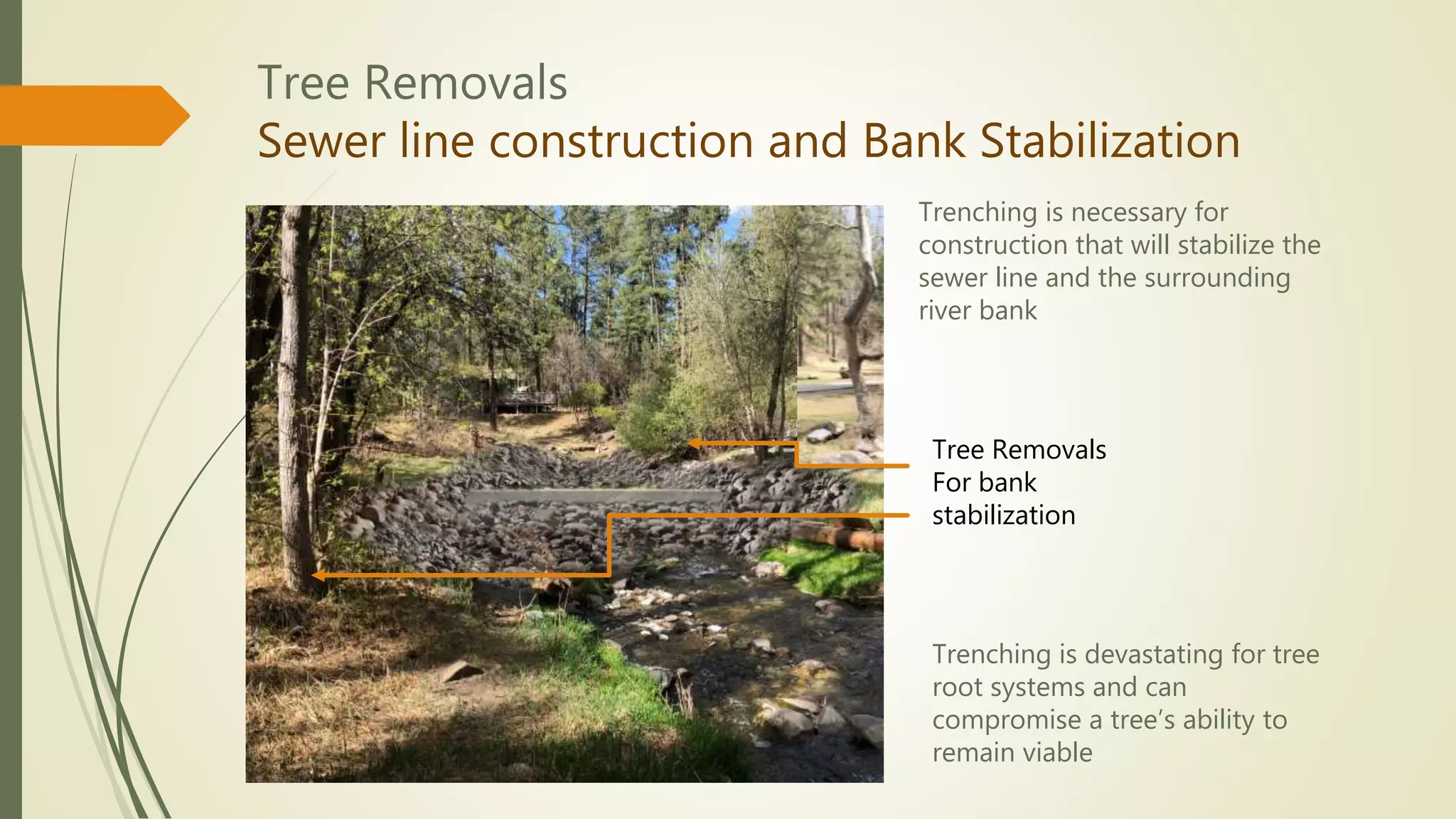 Tree Removals
Sewer line construction and Bank Stabilization

Trenching is necessary for construction that will stabilize the sewer line and the surrounding river bank

Tree Removals
For bank stabilization

Trenching is devastating for tree root systems and can compromise a tree's ability to remain viable